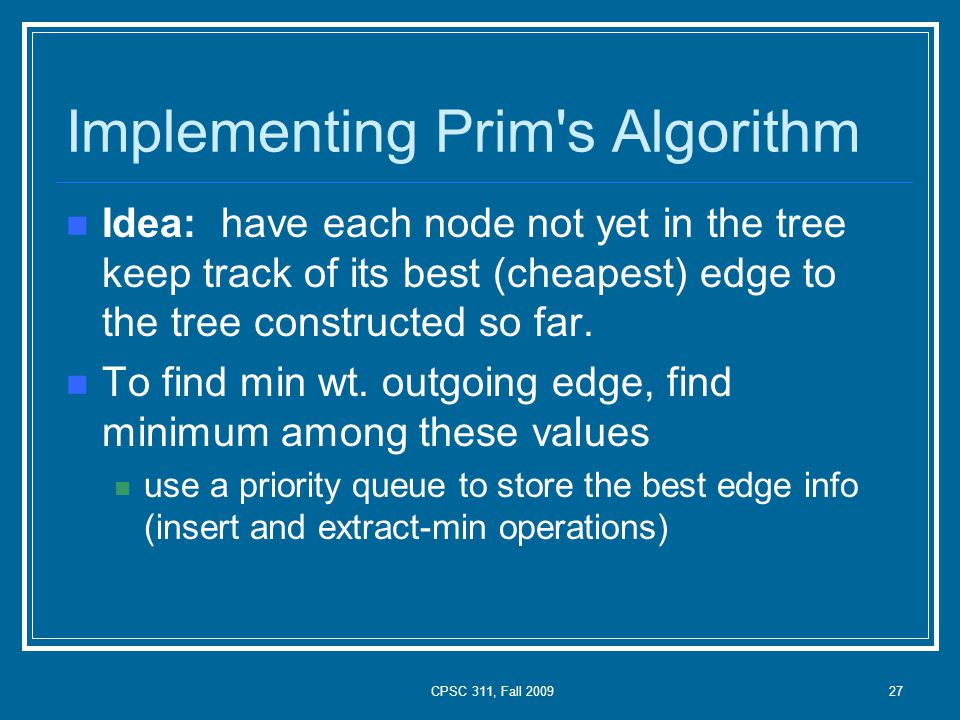 Implementing Prim's Algorithm

Idea: have each node not yet in the tree keep track of its best (cheapest) edge to the tree constructed so far.

To find min wt. outgoing edge, find minimum among these values

use a priority queue to store the best edge info (insert and extract-min operations)

CPSC 311, Fall 2009

27